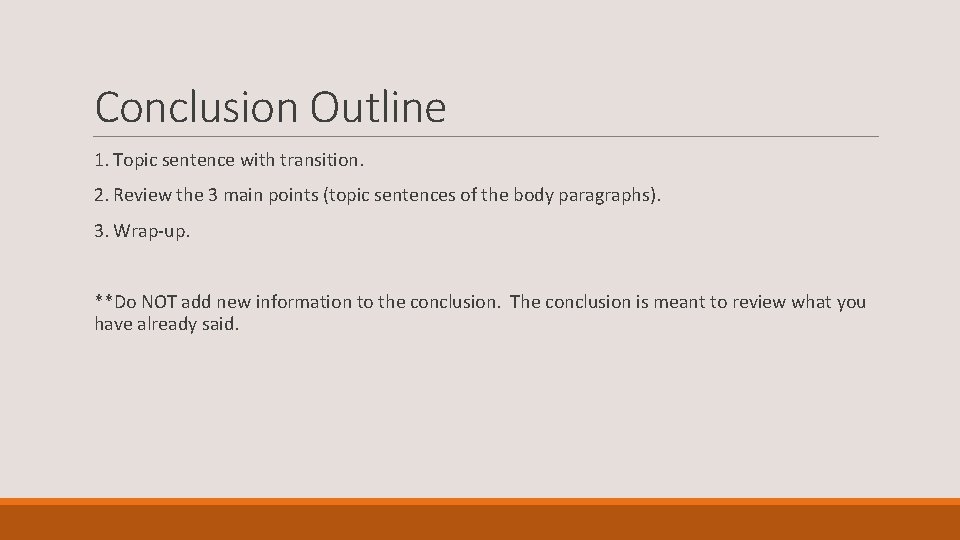 Conclusion Outline

1. Topic sentence with transition.

2. Review the 3 main points (topic sentences of the body paragraphs).

3. Wrap-up.

**Do NOT add new information to the conclusion.  The conclusion is meant to review what you have already said.